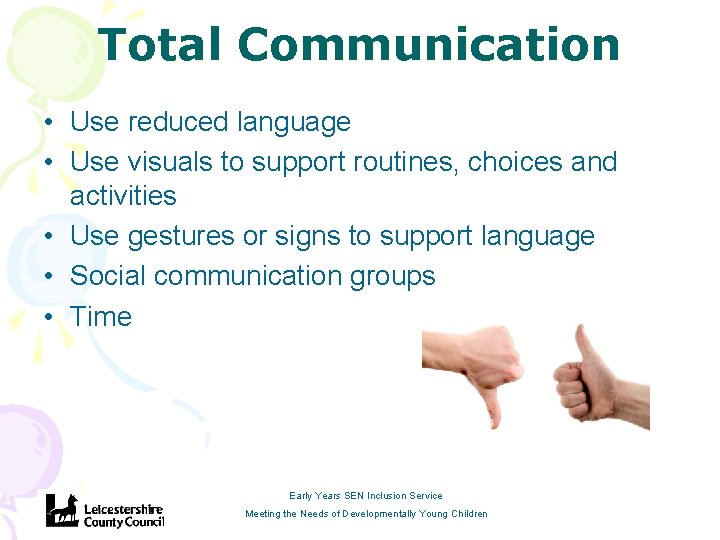 Total Communication

• Use reduced language
• Use visuals to support routines, choices and activities
• Use gestures or signs to support language
• Social communication groups
• Time

Leicestershire County Council

Early Years SEN Inclusion Service

Meeting the Needs of Developmentally Young Children